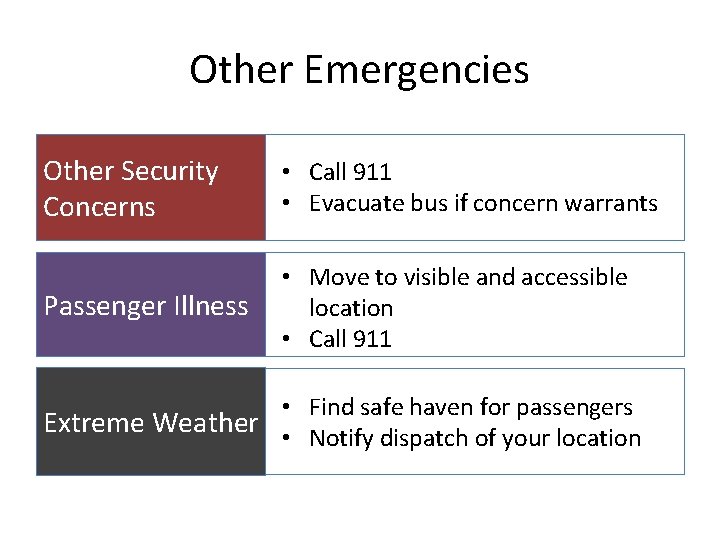 Other Emergencies

Other Security Concerns
• Call 911
• Evacuate bus if concern warrants

Passenger Illness
• Move to visible and accessible location
• Call 911

Extreme Weather
• Find safe haven for passengers
• Notify dispatch of your location